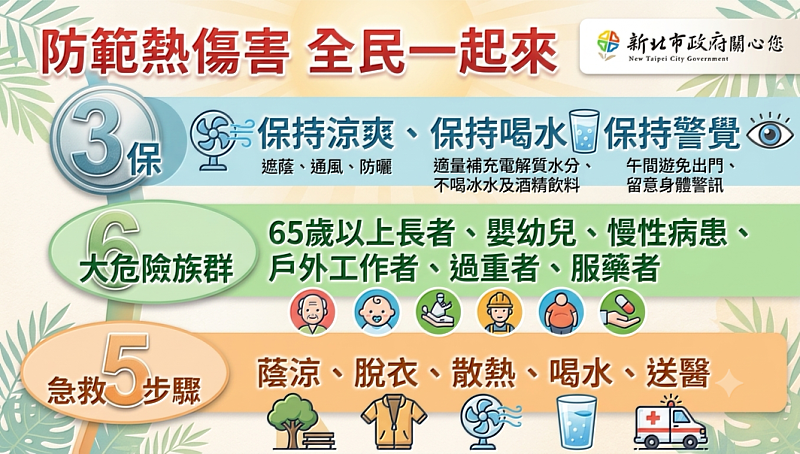 防範熱傷害 全民一起來

新北市政府關心您
New Taipei City Government

3保

保持涼爽、保持喝水 保持警覺

遮蔭、通風、防曬

適量補充電解質水分、不喝冰水及酒精飲料

午間避免出門、留意身體警訊

6大危險族群

65歲以上長者、嬰幼兒、慢性病患、戶外工作者、過重者、服藥者

急救5步驟

蔭涼、脫衣、散熱、喝水、送醫